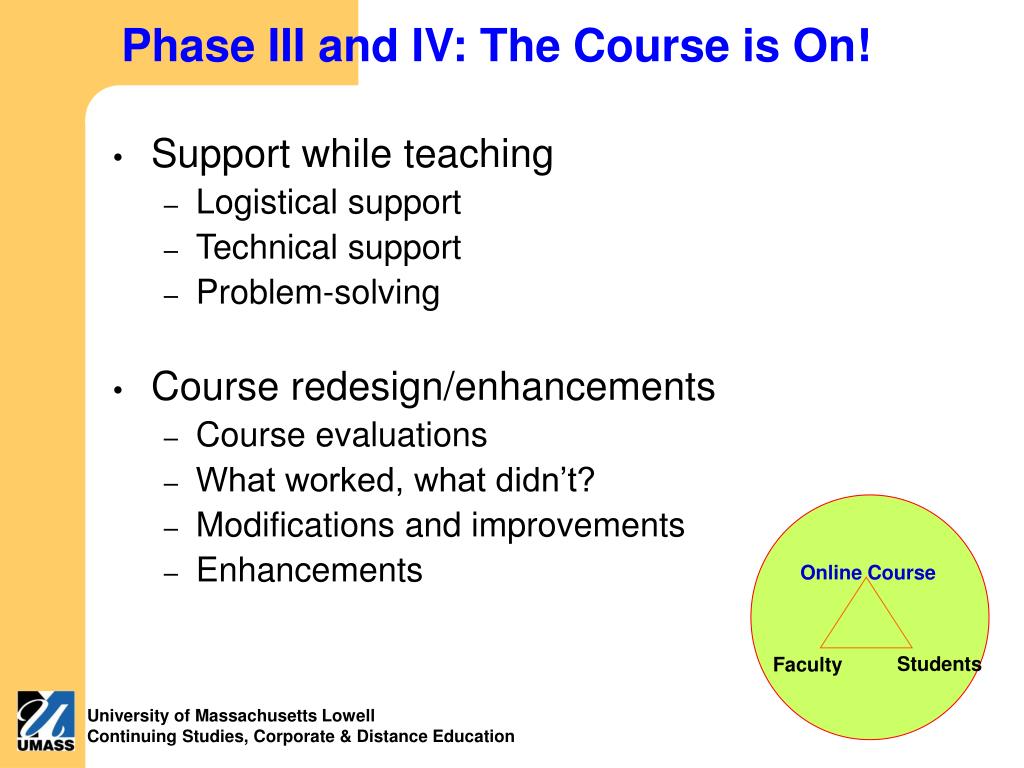 Phase III and IV: The Course is On!

• Support while teaching
– Logistical support
– Technical support
– Problem-solving

• Course redesign/enhancements
– Course evaluations
– What worked, what didn't?
– Modifications and improvements
– Enhancements

Online Course
Faculty
Students

UMASS
University of Massachusetts Lowell
Continuing Studies, Corporate & Distance Education